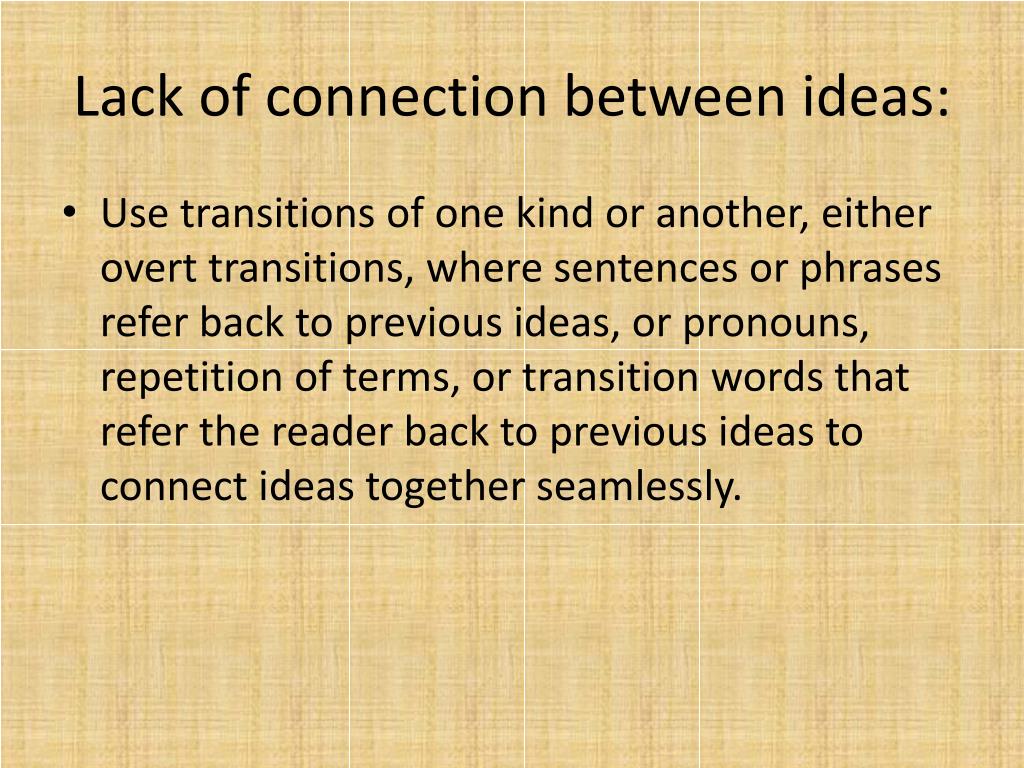 Lack of connection between ideas:

• Use transitions of one kind or another, either overt transitions, where sentences or phrases refer back to previous ideas, or pronouns, repetition of terms, or transition words that refer the reader back to previous ideas to connect ideas together seamlessly.